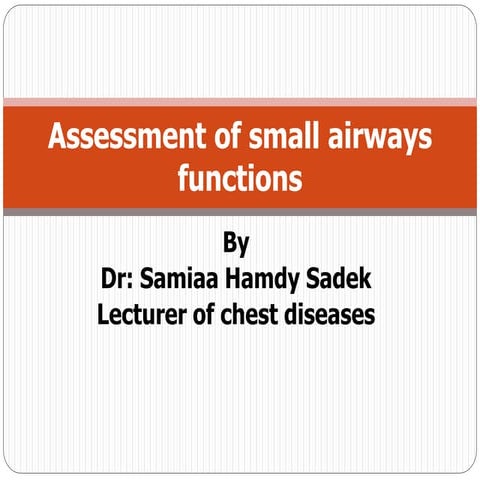 Assessment of small airways functions

By
Dr: Samiaa Hamdy Sadek
Lecturer of chest diseases